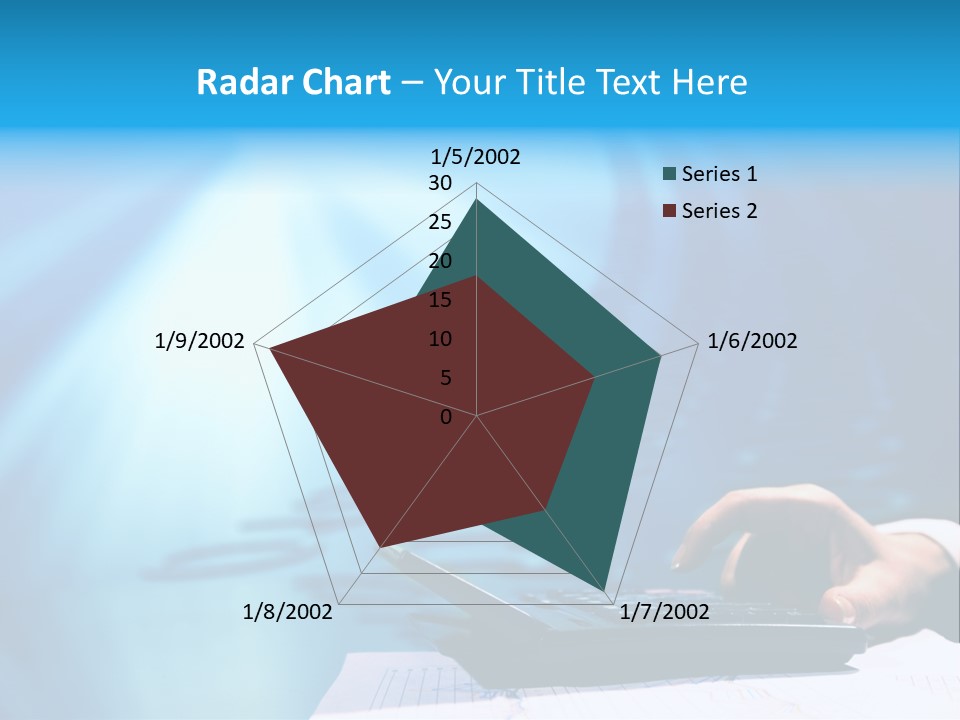 Radar Chart – Your Title Text Here

1/5/2002
30
25
20
15
10
5
0
1/6/2002
1/7/2002
1/8/2002
1/9/2002

Series 1
Series 2